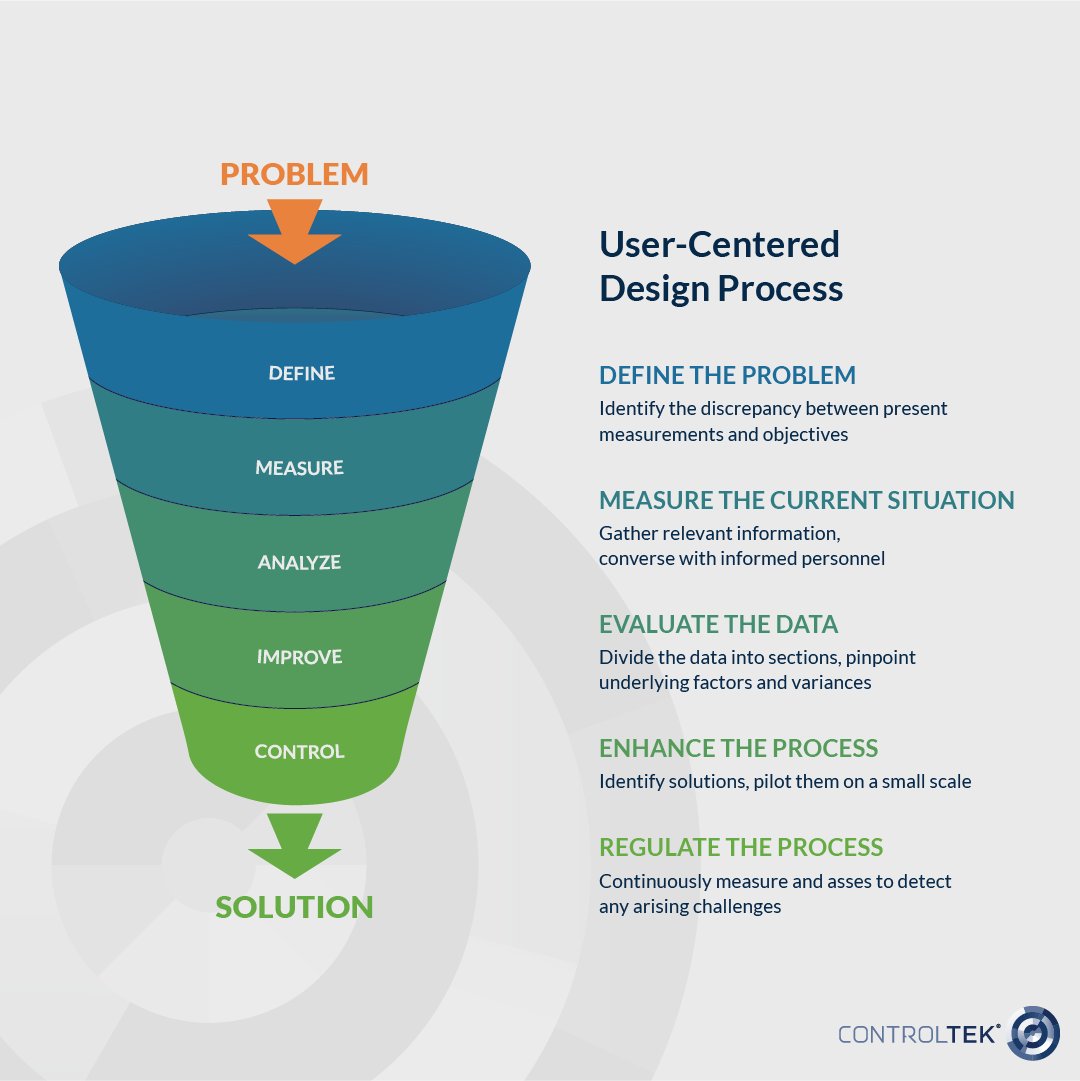 PROBLEM

DEFINE

MEASURE

ANALYZE

IMPROVE

CONTROL

SOLUTION

User-Centered Design Process

DEFINE THE PROBLEM
Identify the discrepancy between present measurements and objectives

MEASURE THE CURRENT SITUATION
Gather relevant information, converse with informed personnel

EVALUATE THE DATA
Divide the data into sections, pinpoint underlying factors and variances

ENHANCE THE PROCESS
Identify solutions, pilot them on a small scale

REGULATE THE PROCESS
Continuously measure and asses to detect any arising challenges

CONTROLTEK®